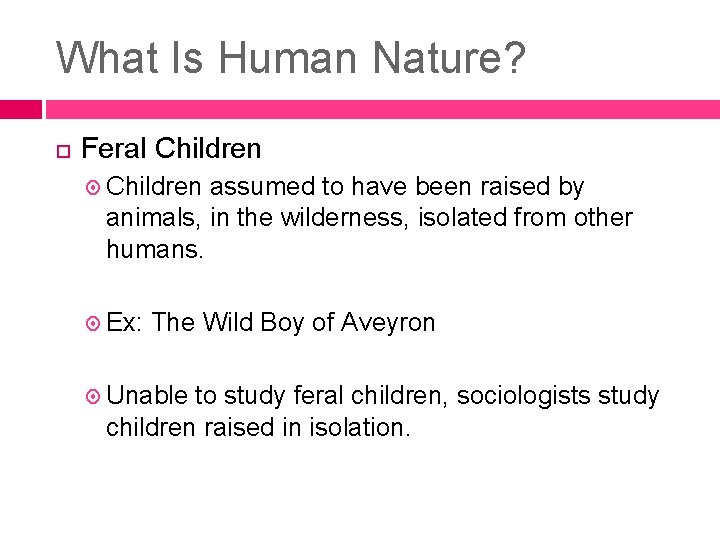 What Is Human Nature?

Feral Children

Children assumed to have been raised by animals, in the wilderness, isolated from other humans.

Ex: The Wild Boy of Aveyron

Unable to study feral children, sociologists study children raised in isolation.